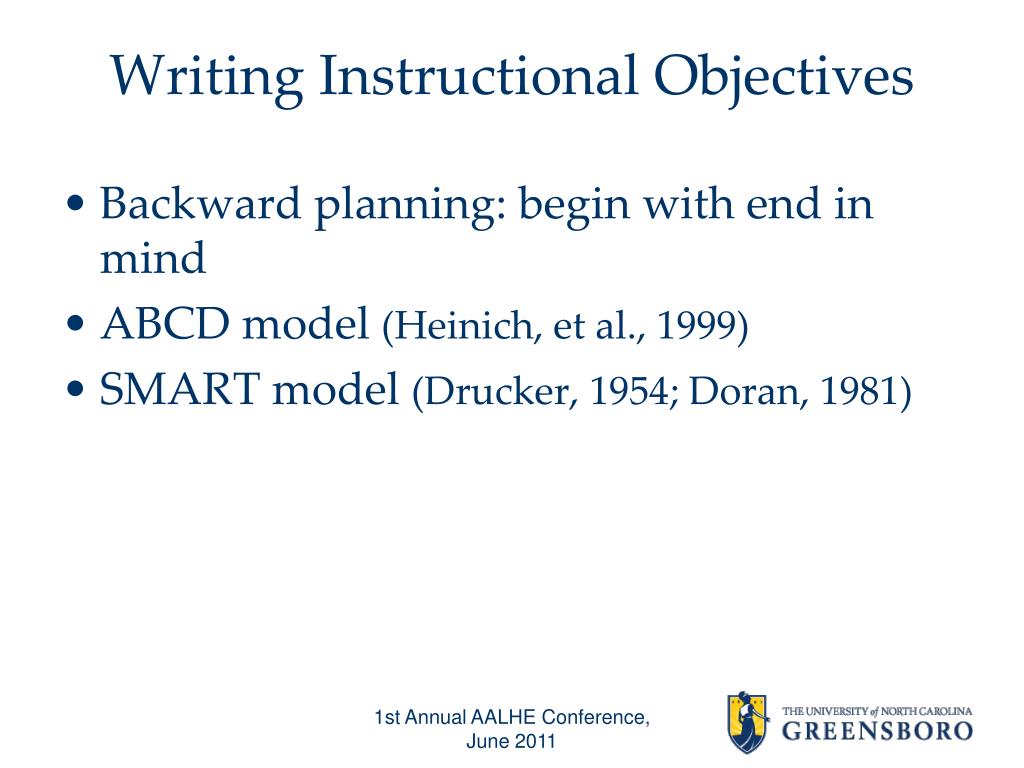 Writing Instructional Objectives

• Backward planning: begin with end in mind
• ABCD model (Heinich, et al., 1999)
• SMART model (Drucker, 1954; Doran, 1981)

1st Annual AALHE Conference, June 2011

THE UNIVERSITY of NORTH CAROLINA
GREENSBORO